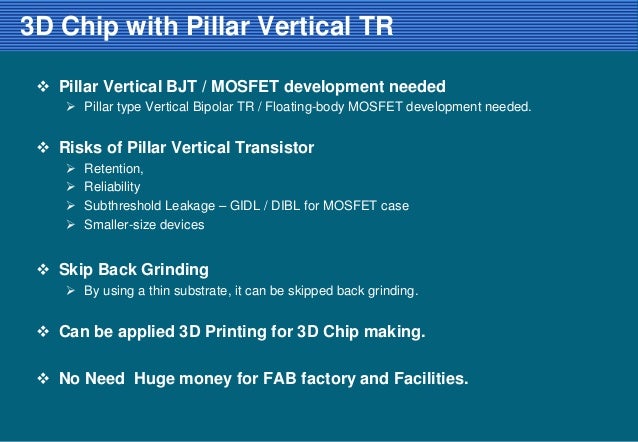 3D Chip with Pillar Vertical TR

❖ Pillar Vertical BJT / MOSFET development needed
➢ Pillar type Vertical Bipolar TR / Floating-body MOSFET development needed.

❖ Risks of Pillar Vertical Transistor
➢ Retention,
➢ Reliability
➢ Subthreshold Leakage – GIDL / DIBL for MOSFET case
➢ Smaller-size devices

❖ Skip Back Grinding
➢ By using a thin substrate, it can be skipped back grinding.

❖ Can be applied 3D Printing for 3D Chip making.

❖ No Need Huge money for FAB factory and Facilities.